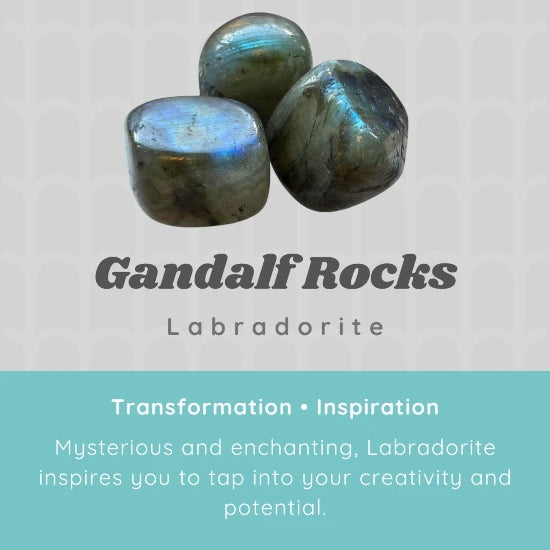 Gandalf Rocks

Labradorite

Transformation • Inspiration

Mysterious and enchanting, Labradorite inspires you to tap into your creativity and potential.